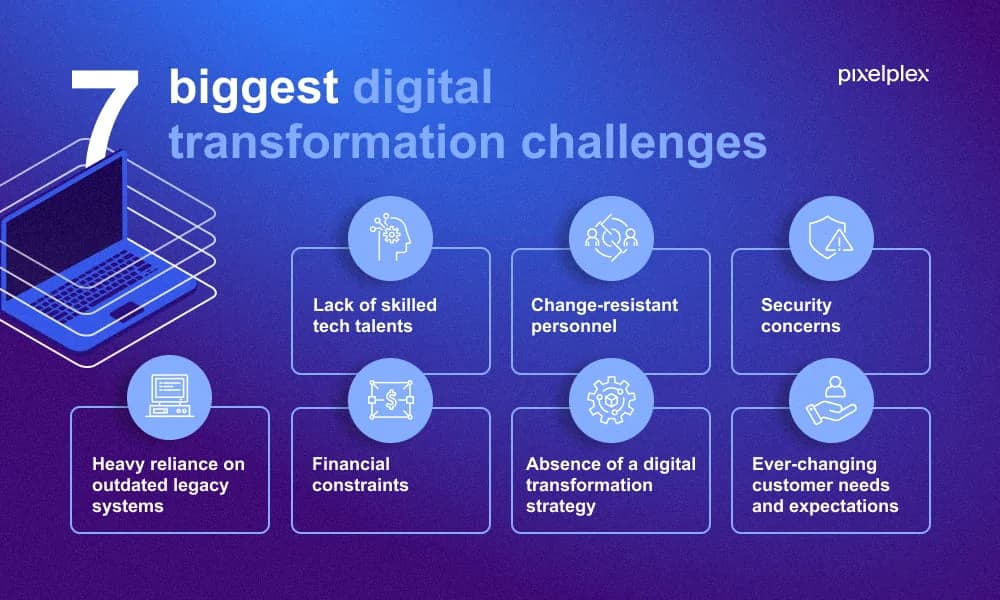 7 biggest digital transformation challenges

pixelplex

Lack of skilled tech talents

Change-resistant personnel

Security concerns

Heavy reliance on outdated legacy systems

Financial constraints

Absence of a digital transformation strategy

Ever-changing customer needs and expectations